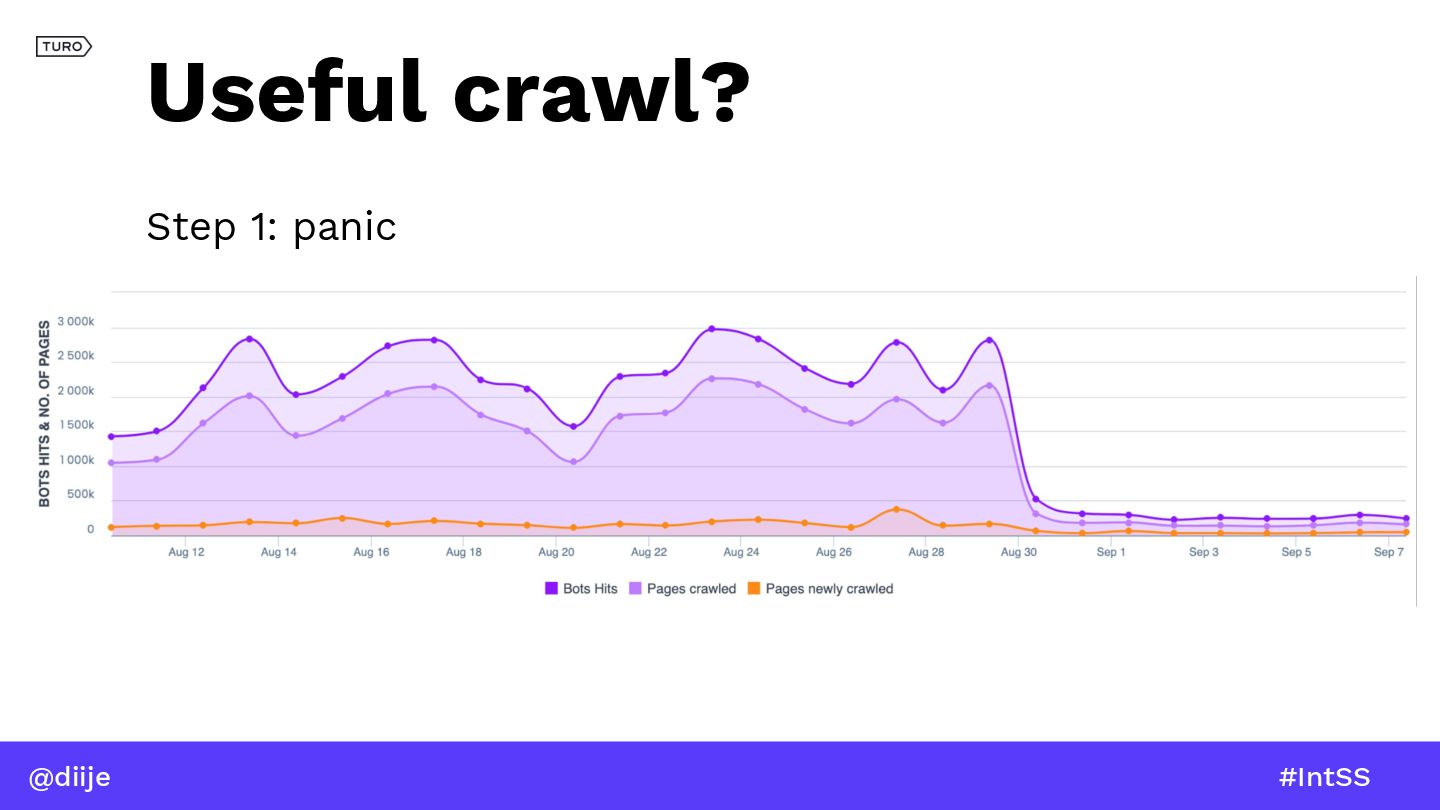 TURO

Useful crawl?

Step 1: panic

BOTS HITS & NO. OF PAGES

3 000k
2 500k
2 000k
1 500k
1 000k
500k
0

Aug 12 Aug 14 Aug 16 Aug 18 Aug 20 Aug 22 Aug 24 Aug 26 Aug 28 Aug 30 Sep 1 Sep 3 Sep 5 Sep 7

Bots Hits Pages crawled Pages newly crawled

@diije

#IntSS